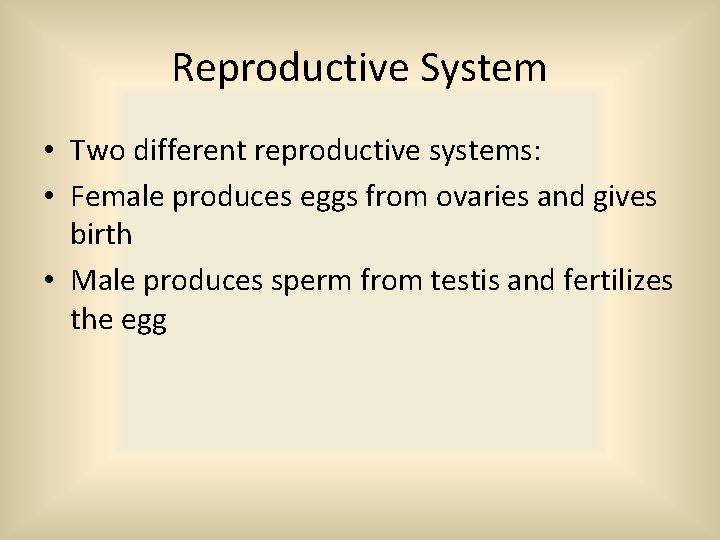 Reproductive System

• Two different reproductive systems:
• Female produces eggs from ovaries and gives birth
• Male produces sperm from testis and fertilizes the egg